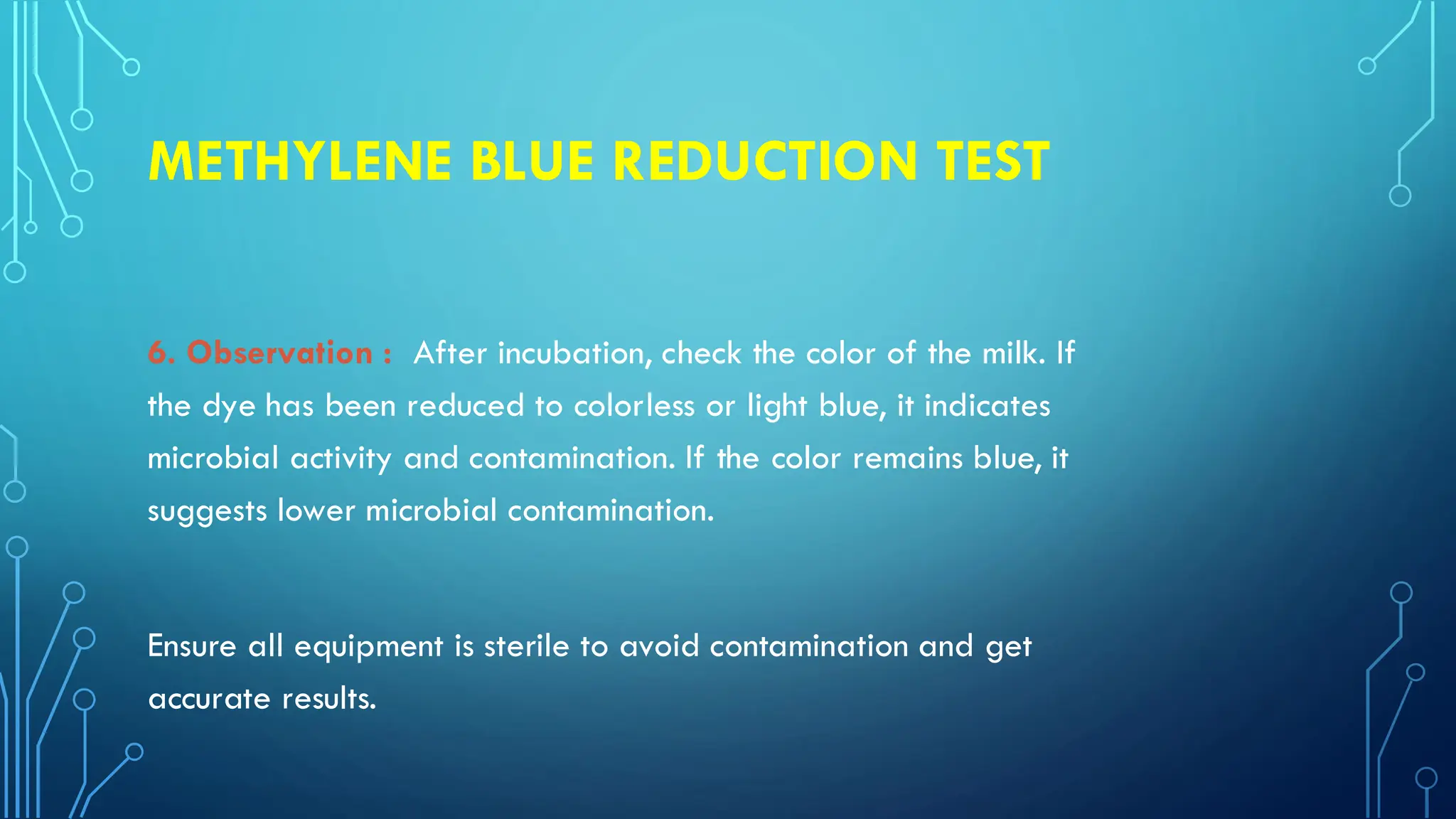 METHYLENE BLUE REDUCTION TEST

6. Observation : After incubation, check the color of the milk. If the dye has been reduced to colorless or light blue, it indicates microbial activity and contamination. If the color remains blue, it suggests lower microbial contamination.

Ensure all equipment is sterile to avoid contamination and get accurate results.